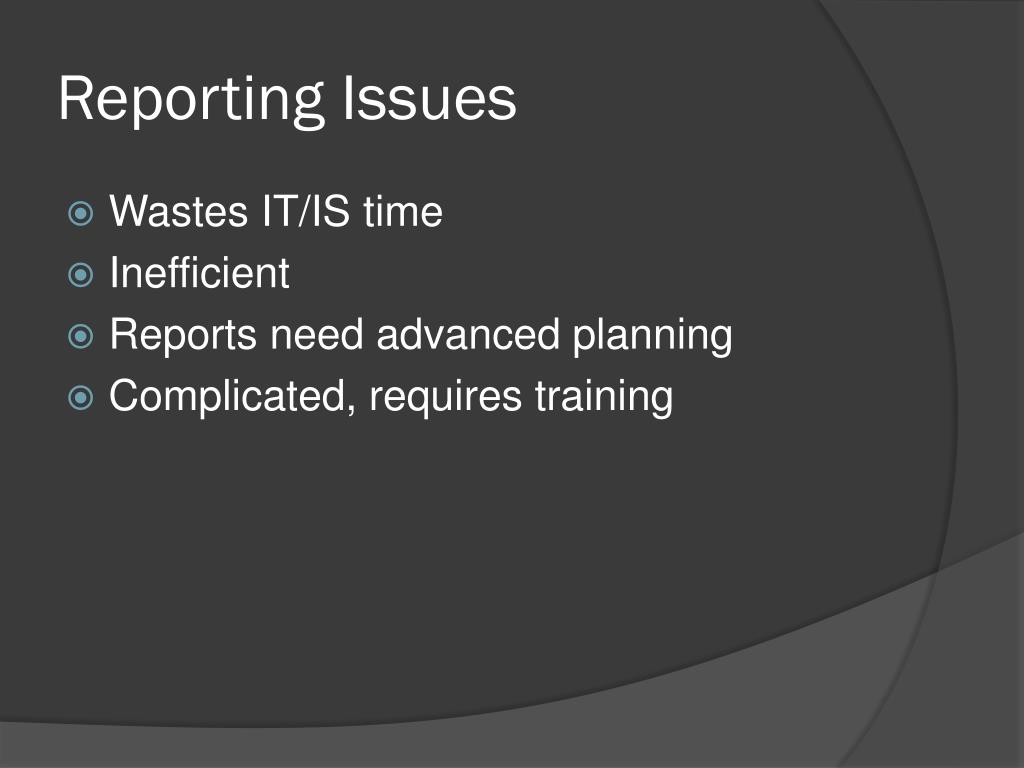 Reporting Issues

- Wastes IT/IS time
- Inefficient
- Reports need advanced planning
- Complicated, requires training